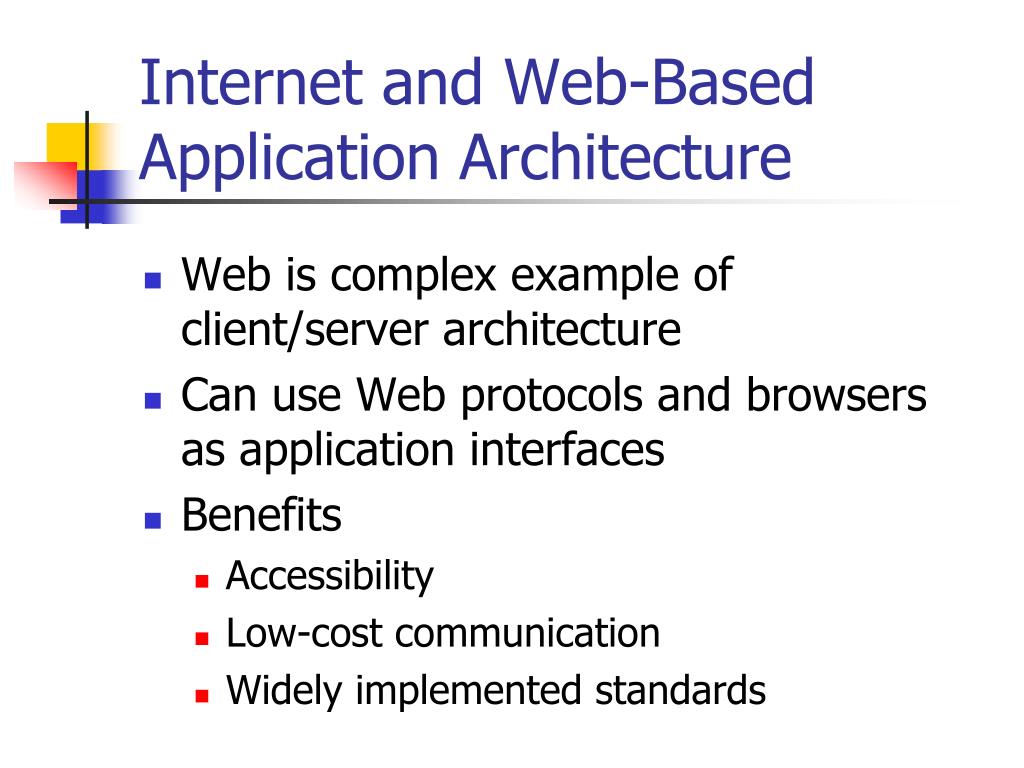 Internet and Web-Based Application Architecture

- Web is complex example of client/server architecture
- Can use Web protocols and browsers as application interfaces
- Benefits
  - Accessibility
  - Low-cost communication
  - Widely implemented standards